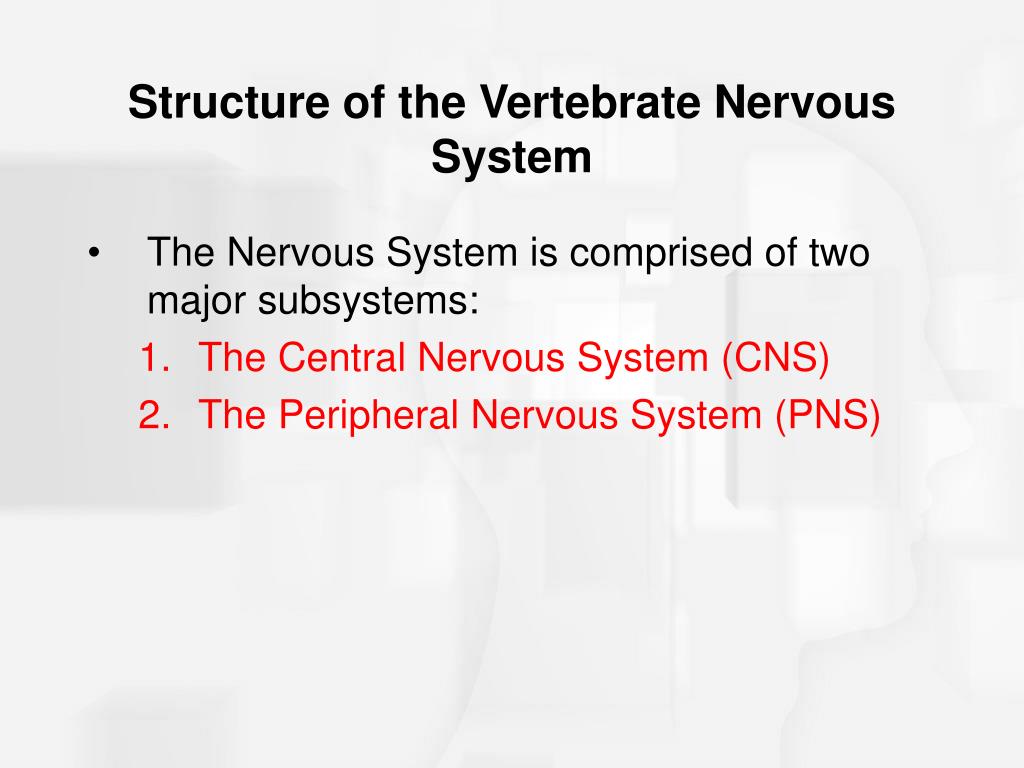 Structure of the Vertebrate Nervous System

• The Nervous System is comprised of two major subsystems:
1. The Central Nervous System (CNS)
2. The Peripheral Nervous System (PNS)